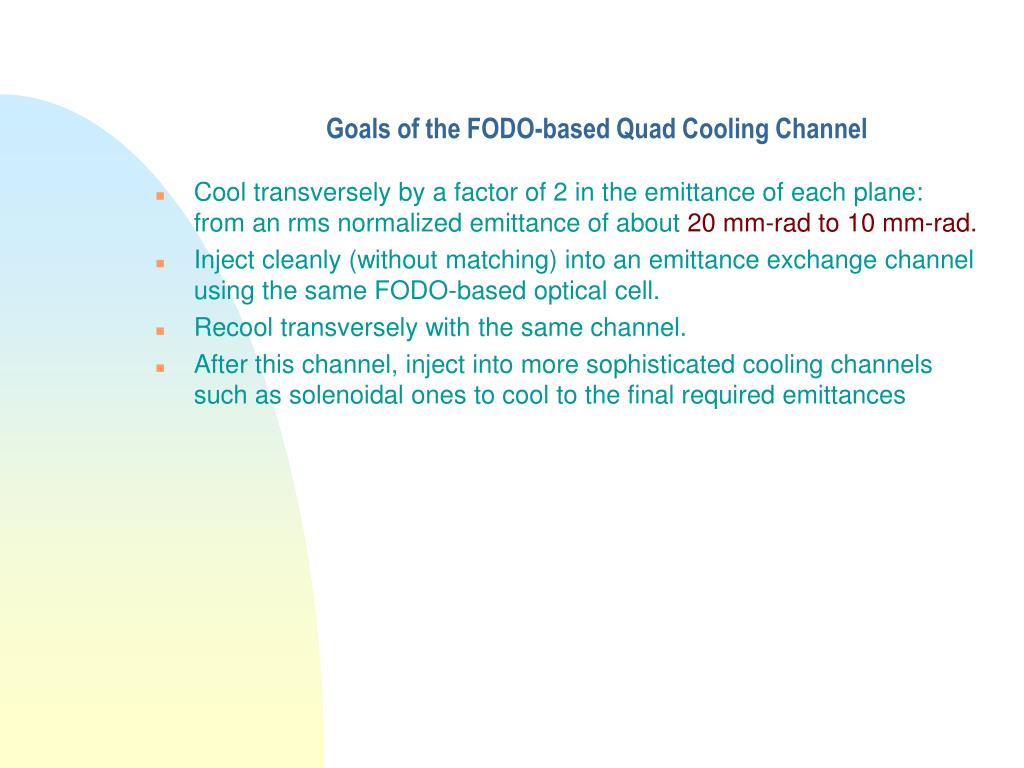 Goals of the FODO-based Quad Cooling Channel

- Cool transversely by a factor of 2 in the emittance of each plane: from an rms normalized emittance of about 20 mm-rad to 10 mm-rad.
- Inject cleanly (without matching) into an emittance exchange channel using the same FODO-based optical cell.
- Recool transversely with the same channel.
- After this channel, inject into more sophisticated cooling channels such as solenoidal ones to cool to the final required emittances